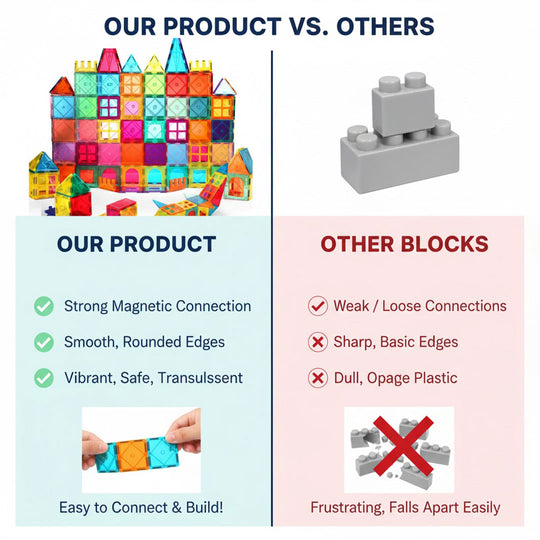 OUR PRODUCT VS. OTHERS

OUR PRODUCT

Strong Magnetic Connection

Smooth, Rounded Edges

Vibrant, Safe, Transulssent

Easy to Connect & Build!

OTHER BLOCKS

Weak / Loose Connections

Sharp, Basic Edges

Dull, Opage Plastic

Frustrating, Falls Apart Easily